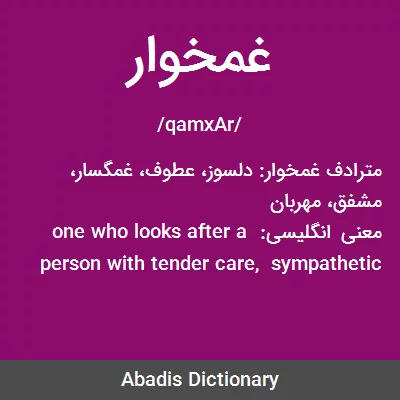 غمخوار

/qamxAr/

مترادف غمخوار: دلسوز، عطوف، غمگسار، مشفق، مهربان
معنی انگلیسی: one who looks after a person with tender care, sympathetic

Abadis Dictionary